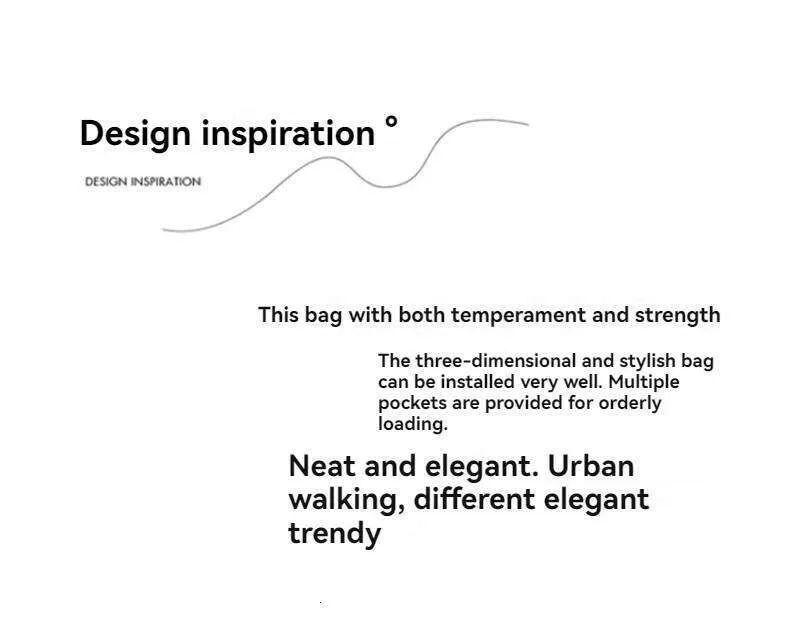 Design inspiration °

DESIGN INSPIRATION

This bag with both temperament and strength

The three-dimensional and stylish bag can be installed very well. Multiple pockets are provided for orderly loading.

Neat and elegant. Urban walking, different elegant trendy